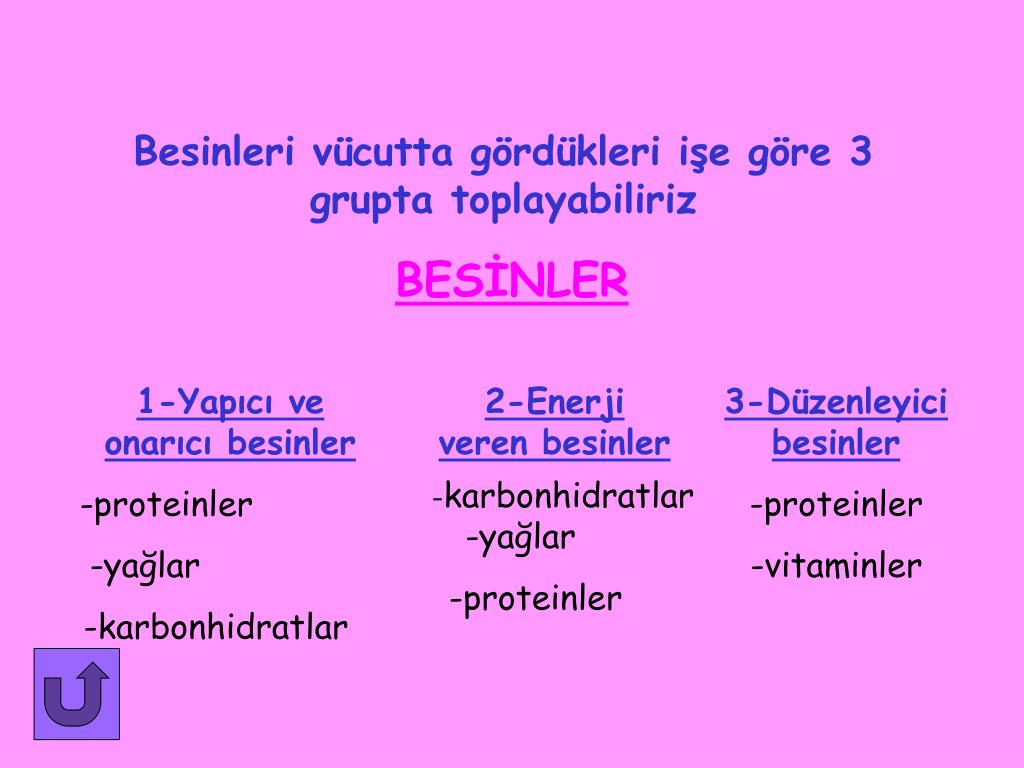 Besinleri vücutta gördükleri işe göre 3 grupta toplayabiliriz

BESİNLER

1-Yapıcı ve onarıcı besinler

-proteinler

-yağlar

-karbonhidratlar

2-Enerji veren besinler

-karbonhidratlar

-yağlar

-proteinler

3-Düzenleyici besinler

-proteinler

-vitaminler